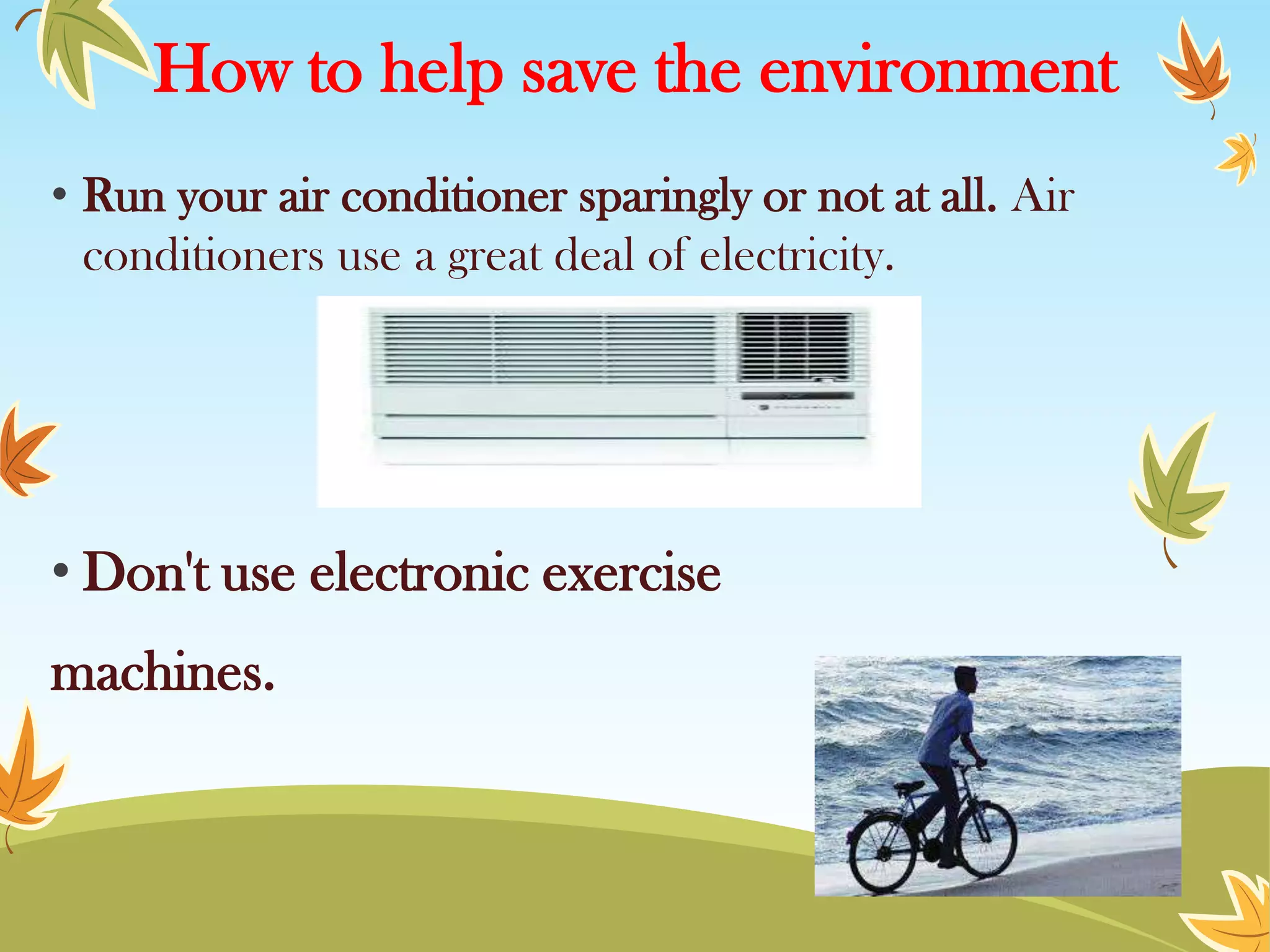 How to help save the environment

• Run your air conditioner sparingly or not at all. Air conditioners use a great deal of electricity.

• Don't use electronic exercise

machines.